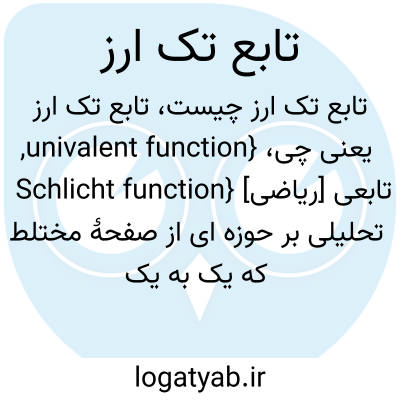 تابع تک ارز

تابع تک ارز چیست، تابع تک ارز یعنی چی، {univalent function, Schlicht function} [ریاضی] تابعی تحلیلی بر حوزه ای از صفحهٔ مختلط که یک به یک

logatyab.ir